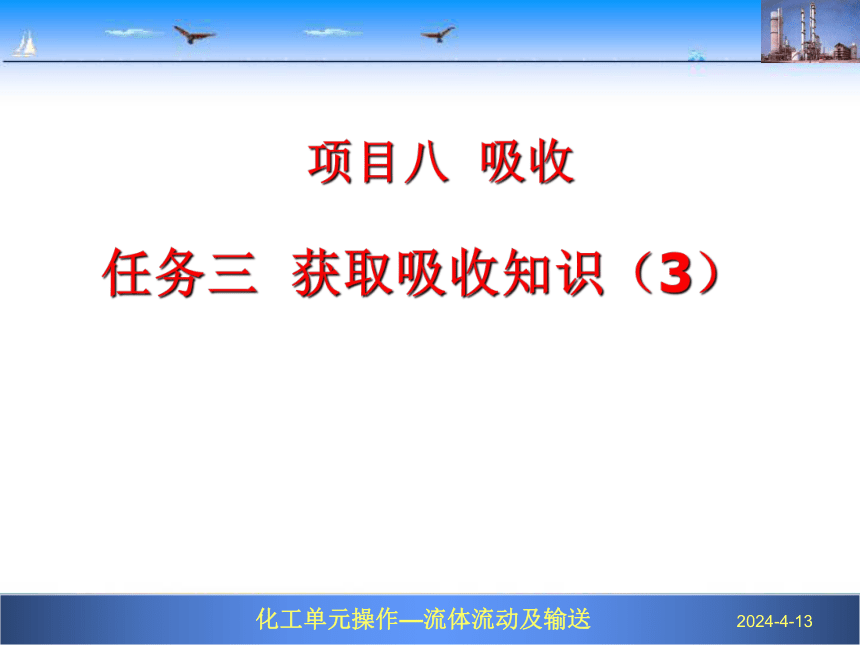 项目八 吸收

任务三 获取吸收知识（3）

化工单元操作—流体流动及输送

2024-4-13